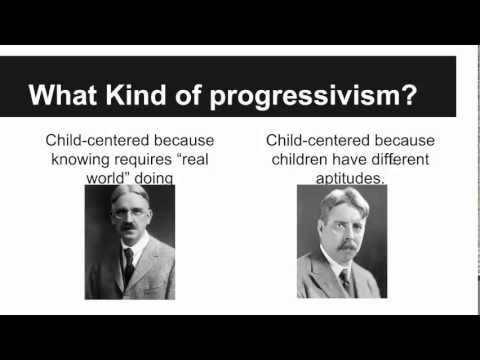 What Kind of progressivism?

Child-centered because knowing requires “real world” doing

Child-centered because children have different aptitudes.